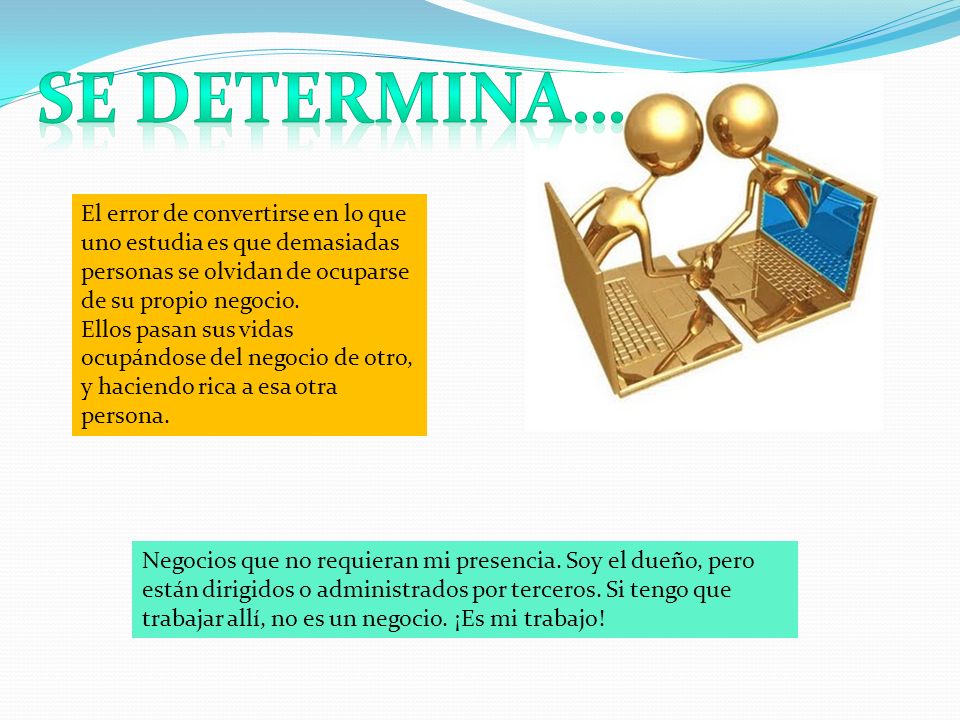 SE DETERMINA…

El error de convertirse en lo que uno estudia es que demasiadas personas se olvidan de ocuparse de su propio negocio.
Ellos pasan sus vidas ocupándose del negocio de otro, y haciendo rica a esa otra persona.

Negocios que no requieran mi presencia. Soy el dueño, pero están dirigidos o administrados por terceros. Si tengo que trabajar allí, no es un negocio. ¡Es mi trabajo!